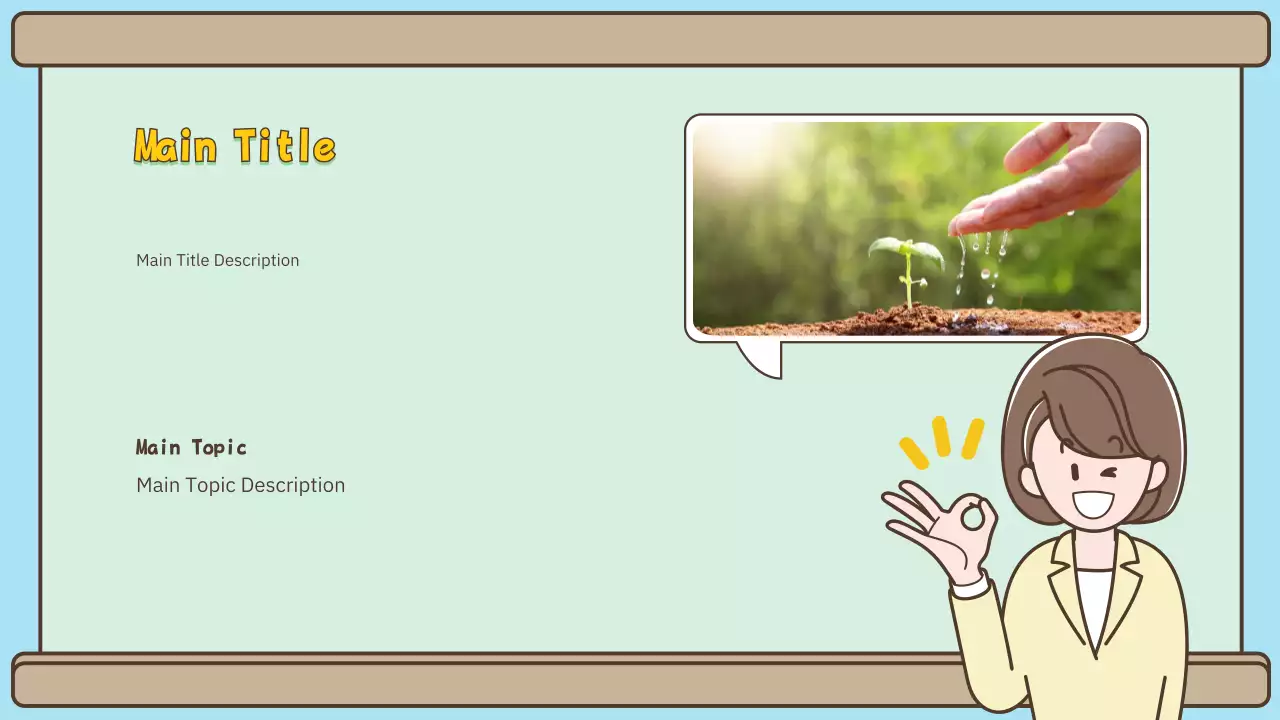 Main Title

Main Title Description

Main Topic

Main Topic Description